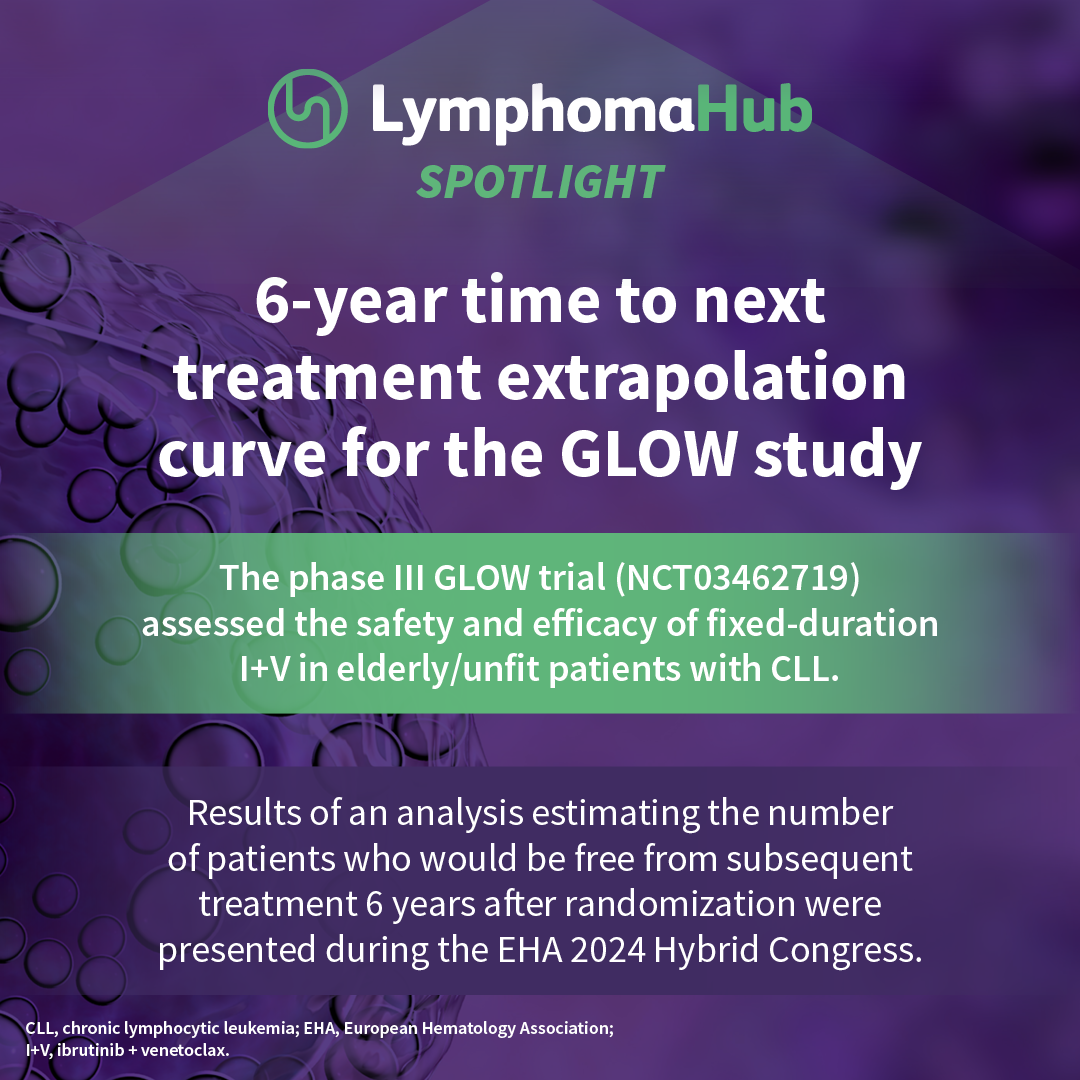 LymphomaHub
SPOTLIGHT

6-year time to next treatment extrapolation curve for the GLOW study

The phase III GLOW trial (NCT03462719) assessed the safety and efficacy of fixed-duration I+V in elderly/unfit patients with CLL.

Results of an analysis estimating the number of patients who would be free from subsequent treatment 6 years after randomization were presented during the EHA 2024 Hybrid Congress.

CLL, chronic lymphocytic leukemia; EHA, European Hematology Association; I+V, ibrutinib + venetoclax.